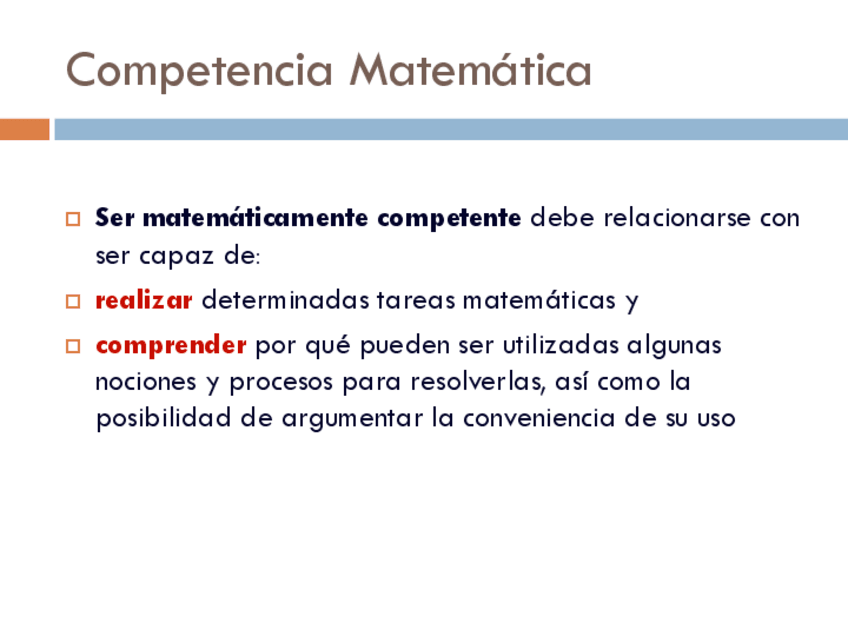 Competencia Matemática

Ser matemáticamente competente debe relacionarse con ser capaz de:

realizar determinadas tareas matemáticas y

comprender por qué pueden ser utilizadas algunas nociones y procesos para resolverlas, así como la posibilidad de argumentar la conveniencia de su uso